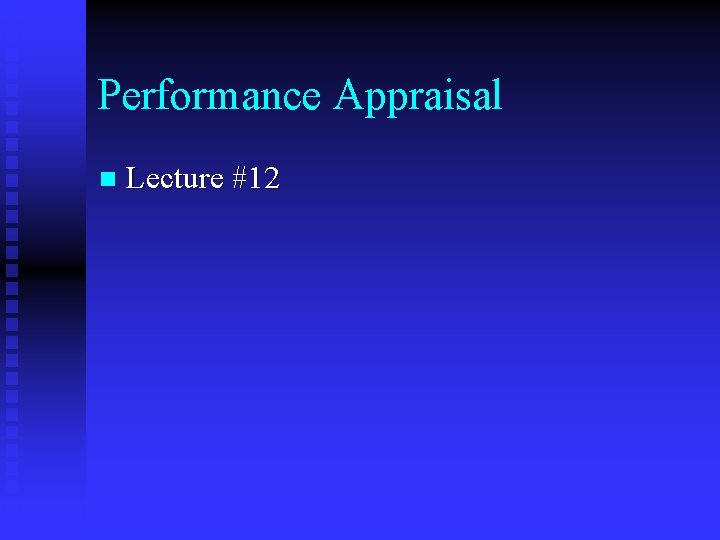 Performance Appraisal

Lecture #12